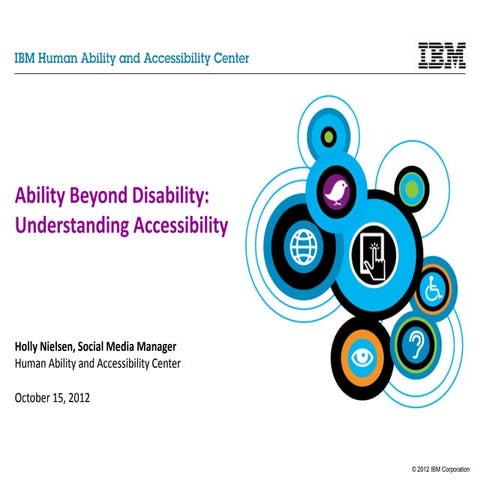 IBM Human Ability and Accessibility Center

IBM

Ability Beyond Disability:
Understanding Accessibility

Holly Nielsen, Social Media Manager
Human Ability and Accessibility Center

October 15, 2012

© 2012 IBM Corporation